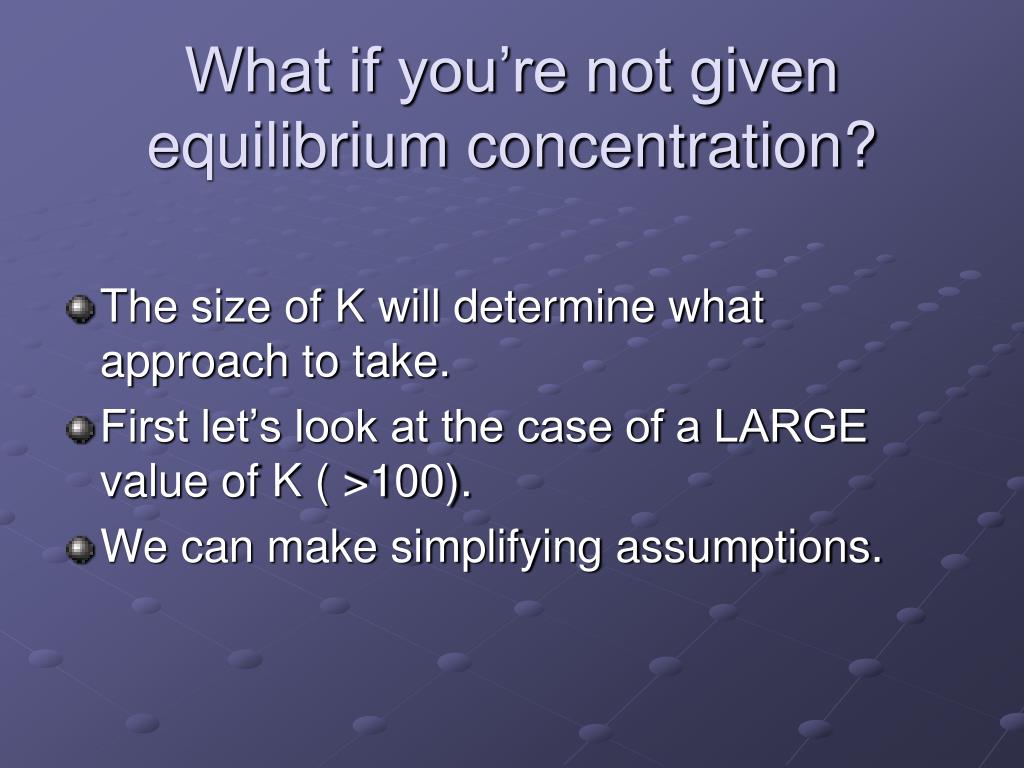 What if you're not given equilibrium concentration?

The size of K will determine what approach to take.

First let's look at the case of a LARGE value of K ( >100).

We can make simplifying assumptions.